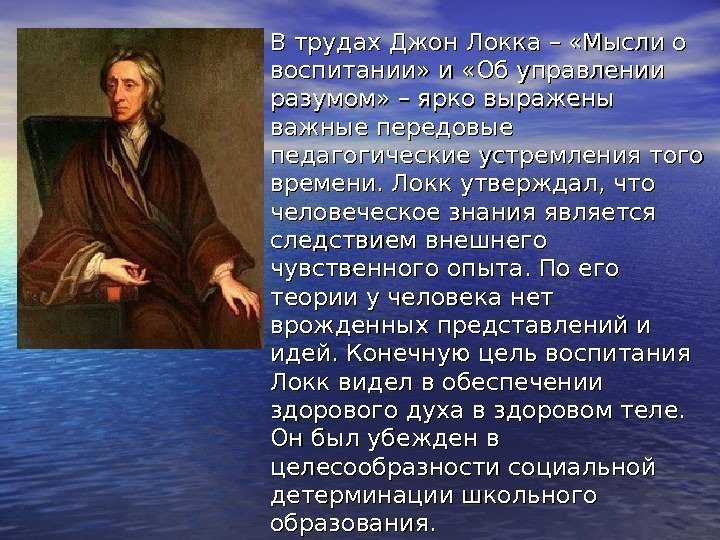 В трудах Джон Локка – «Мысли о воспитании» и «Об управлении разумом» – ярко выражены важные передовые педагогические устремления того времени. Локк утверждал, что человеческое знания является следствием внешнего чувственного опыта. По его теории у человека нет врожденных представлений и идей. Конечную цель воспитания Локк видел в обеспечении здорового духа в здоровом теле. Он был убежден в целесообразности социальной детерминации школьного образования.